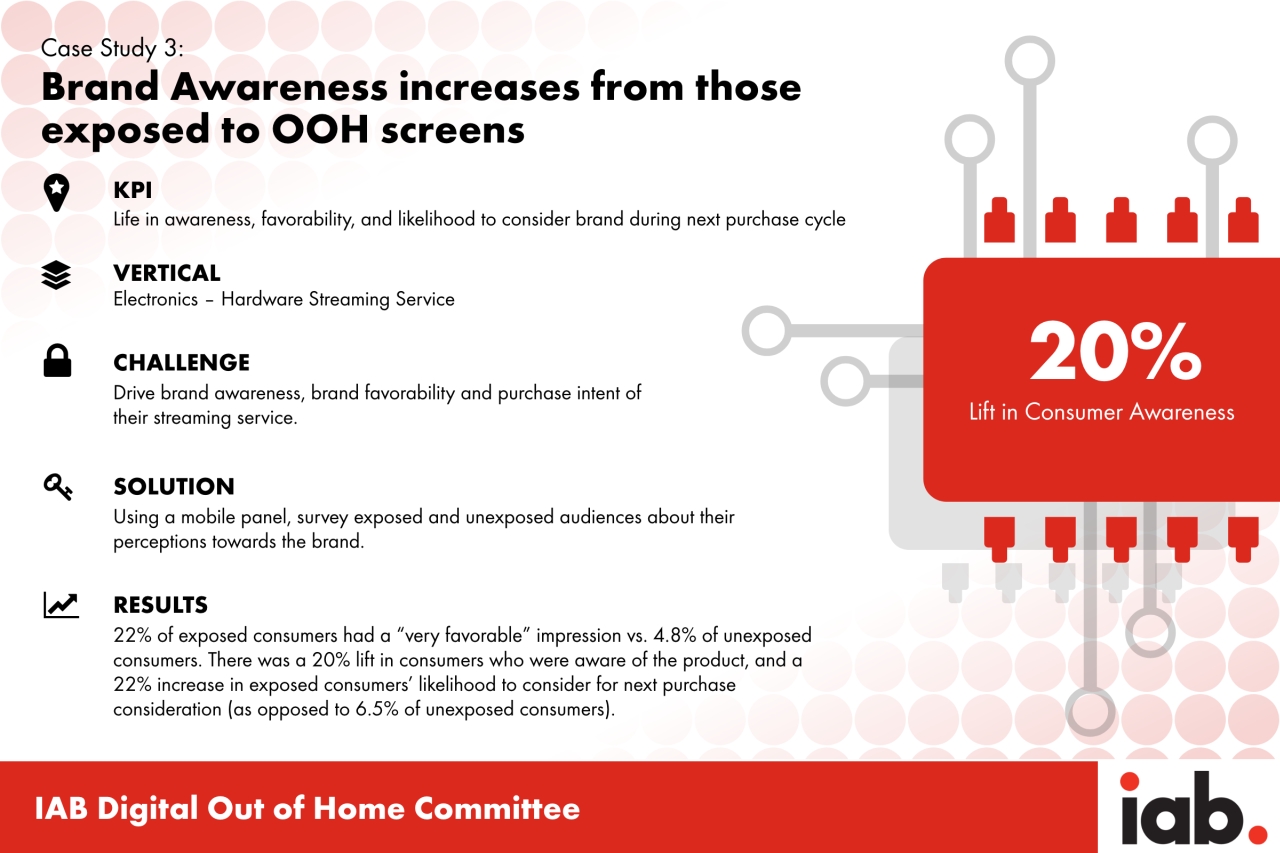 Case Study 3:

Brand Awareness increases from those exposed to OOH screens

KPI
Life in awareness, favorability, and likelihood to consider brand during next purchase cycle

VERTICAL
Electronics – Hardware Streaming Service

CHALLENGE
Drive brand awareness, brand favorability and purchase intent of their streaming service.

SOLUTION
Using a mobile panel, survey exposed and unexposed audiences about their perceptions towards the brand.

RESULTS
22% of exposed consumers had a “very favorable” impression vs. 4.8% of unexposed consumers. There was a 20% lift in consumers who were aware of the product, and a 22% increase in exposed consumers’ likelihood to consider for next purchase consideration (as opposed to 6.5% of unexposed consumers).

20%
Lift in Consumer Awareness

IAB Digital Out of Home Committee

iab.